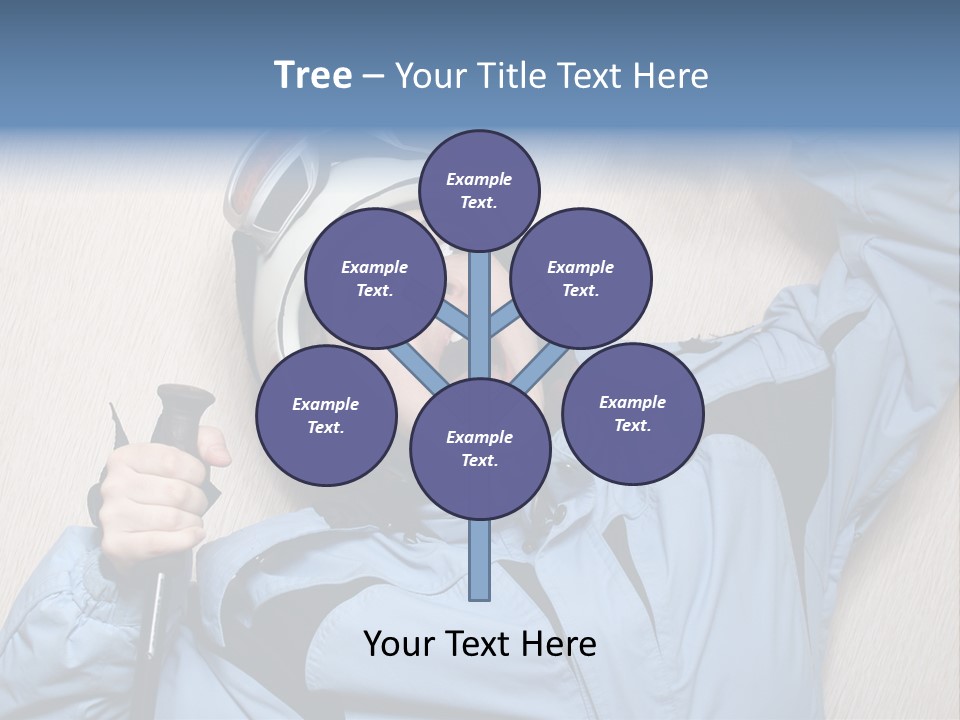 Tree – Your Title Text Here

Example Text.

Example Text.

Example Text.

Example Text.

Example Text.

Example Text.

Your Text Here